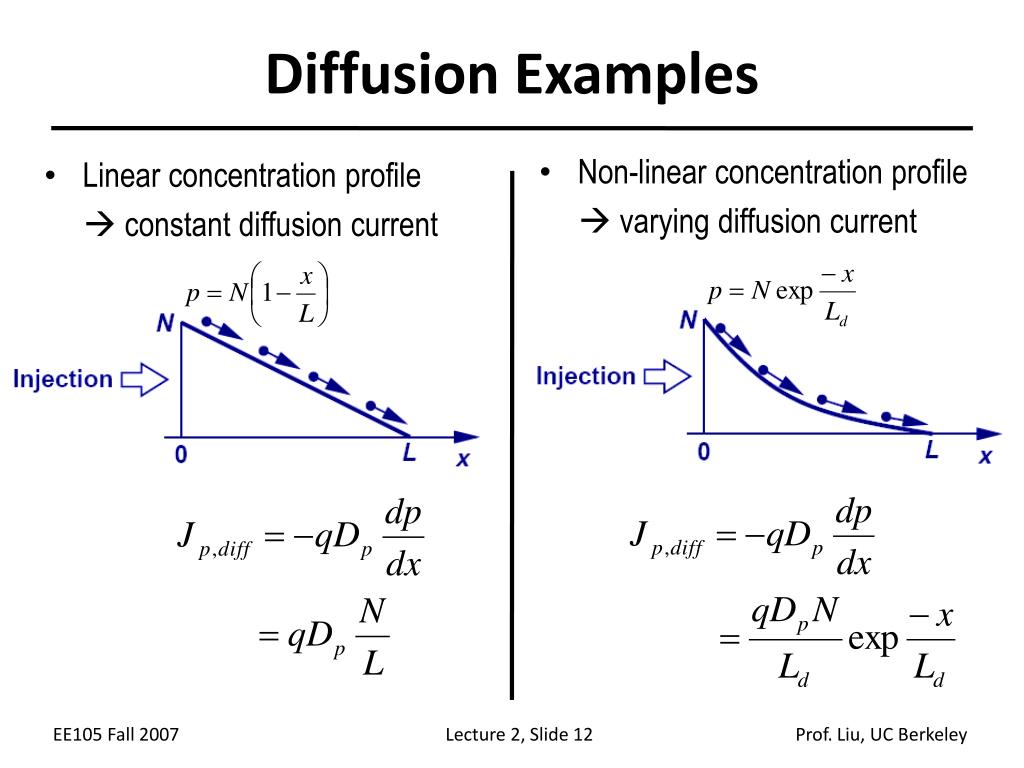 Diffusion Examples

• Linear concentration profile
→ constant diffusion current

$p = N\left(1 - \frac{x}{L}\right)$

N

Injection

0

L

x

$J_{p,diff} = -qD_p \frac{dp}{dx}$

$= qD_p \frac{N}{L}$

• Non-linear concentration profile
→ varying diffusion current

$p = N \exp \frac{-x}{L_d}$

N

Injection

0

L

x

$J_{p,diff} = -qD_p \frac{dp}{dx}$

$= \frac{qD_p N}{L_d} \exp \frac{-x}{L_d}$

EE105 Fall 2007

Lecture 2, Slide 12

Prof. Liu, UC Berkeley